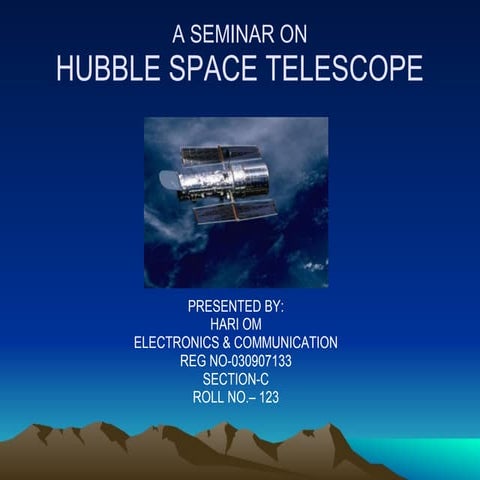 A SEMINAR ON
HUBBLE SPACE TELESCOPE

PRESENTED BY:
HARI OM
ELECTRONICS & COMMUNICATION
REG NO-030907133
SECTION-C
ROLL NO.– 123